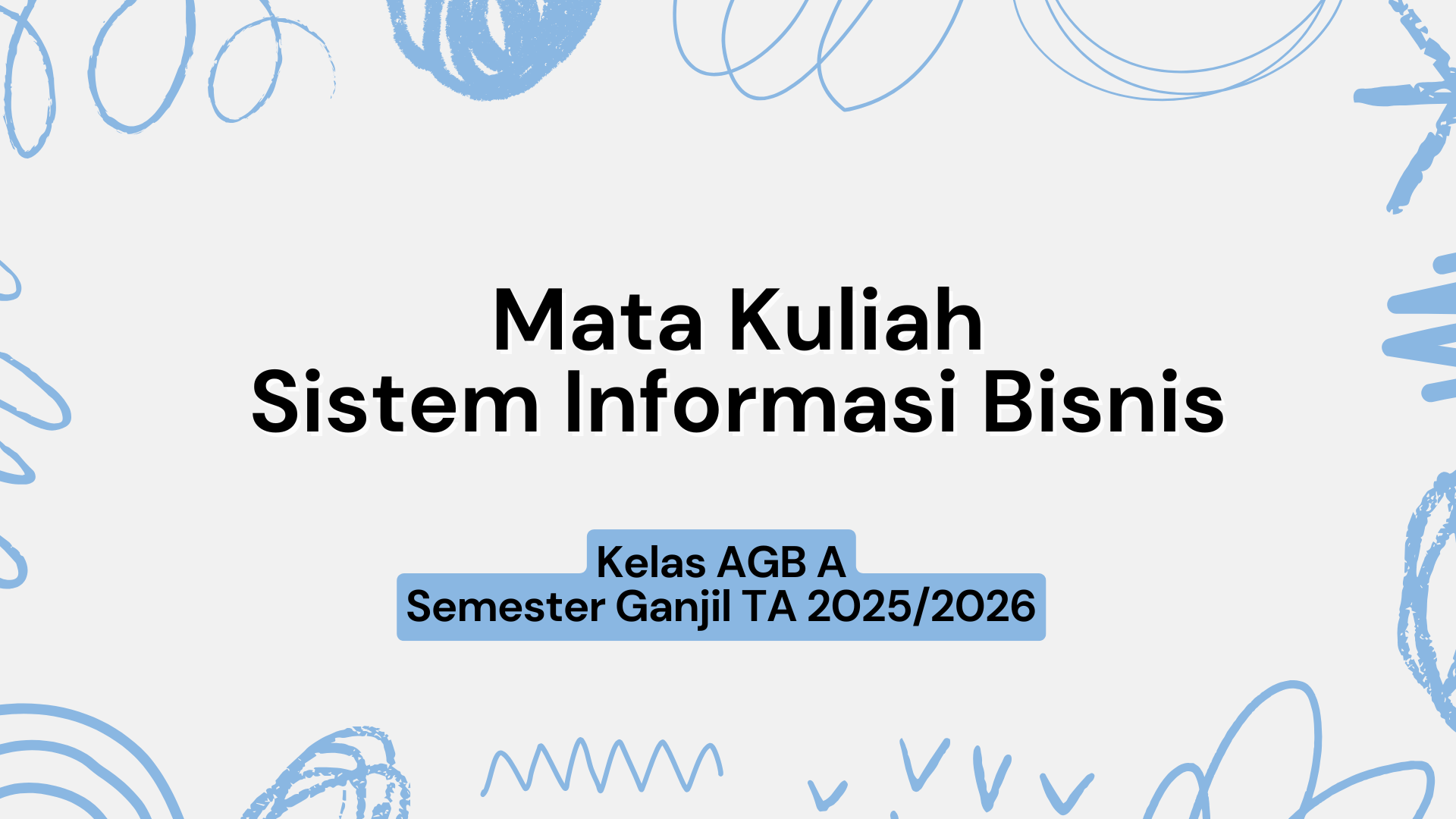 Mata Kuliah
Sistem Informasi Bisnis

Kelas AGB A
Semester Ganjil TA 2025/2026